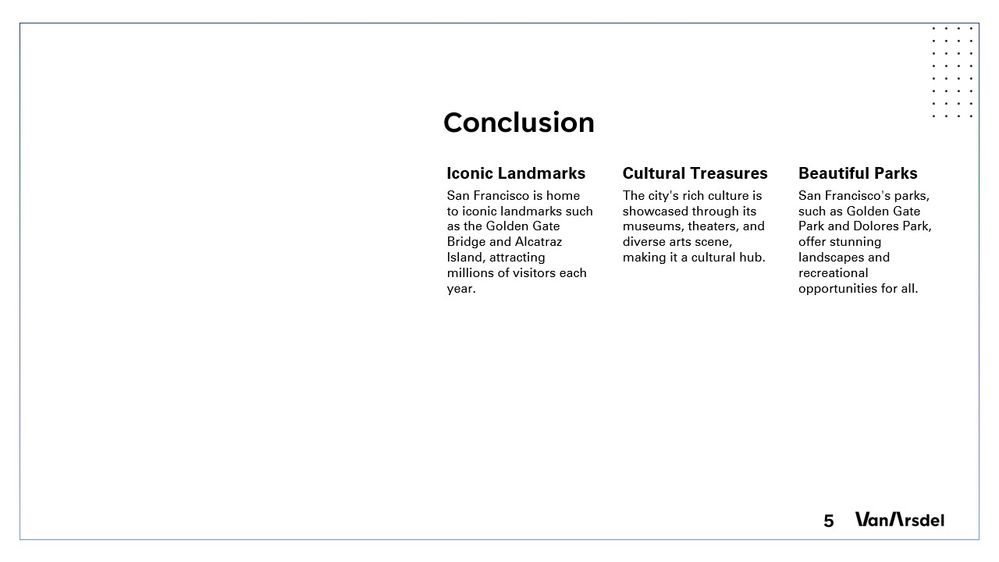 Conclusion

Iconic Landmarks
San Francisco is home to iconic landmarks such as the Golden Gate Bridge and Alcatraz Island, attracting millions of visitors each year.

Cultural Treasures
The city's rich culture is showcased through its museums, theaters, and diverse arts scene, making it a cultural hub.

Beautiful Parks
San Francisco's parks, such as Golden Gate Park and Dolores Park, offer stunning landscapes and recreational opportunities for all.

5 VanArsdel